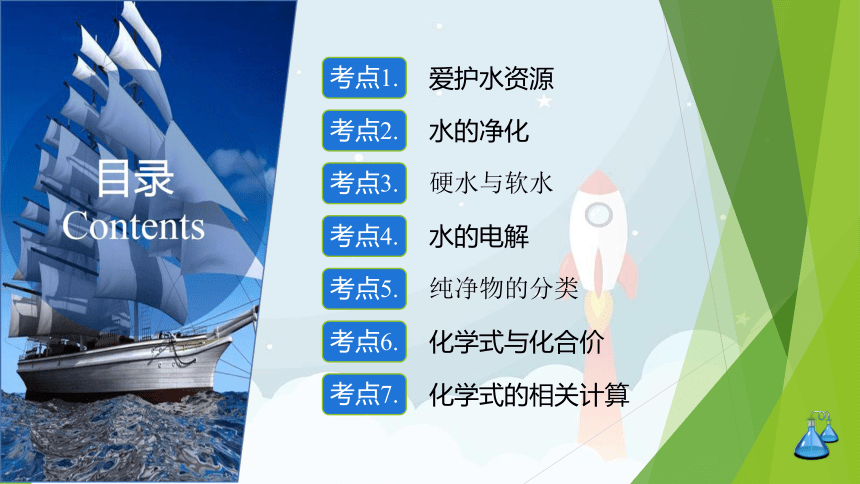 目录
Contents

考点1. 爱护水资源
考点2. 水的净化
考点3. 硬水与软水
考点4. 水的电解
考点5. 纯净物的分类
考点6. 化学式与化合价
考点7. 化学式的相关计算